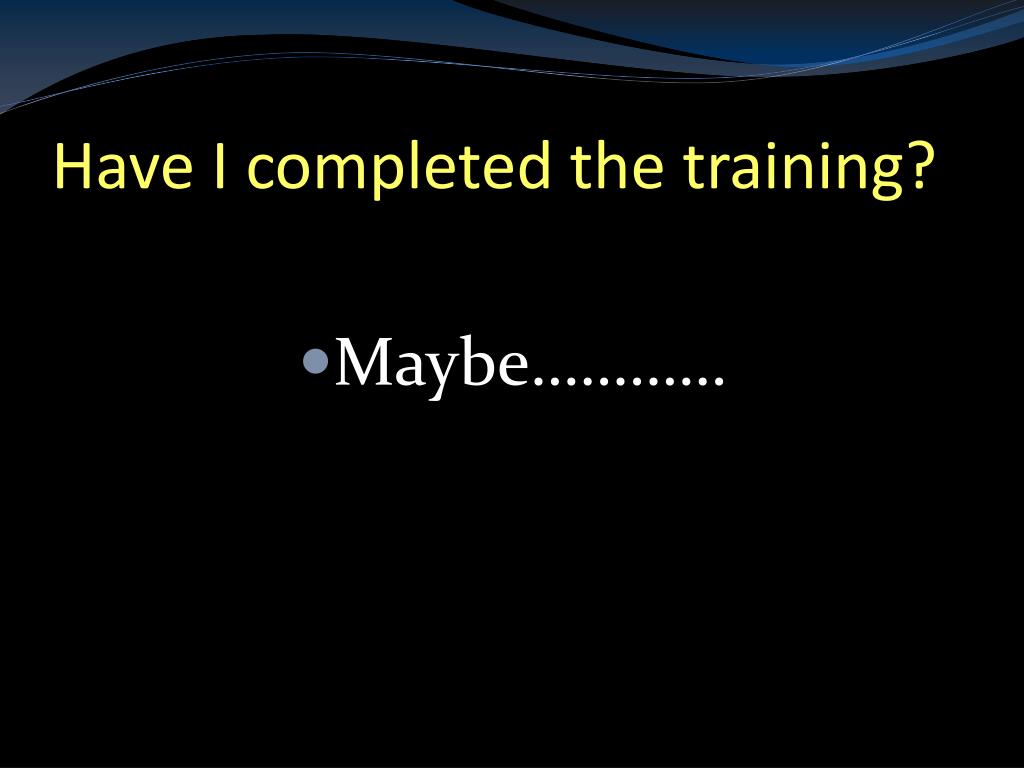 Have I completed the training?

• Maybe…………